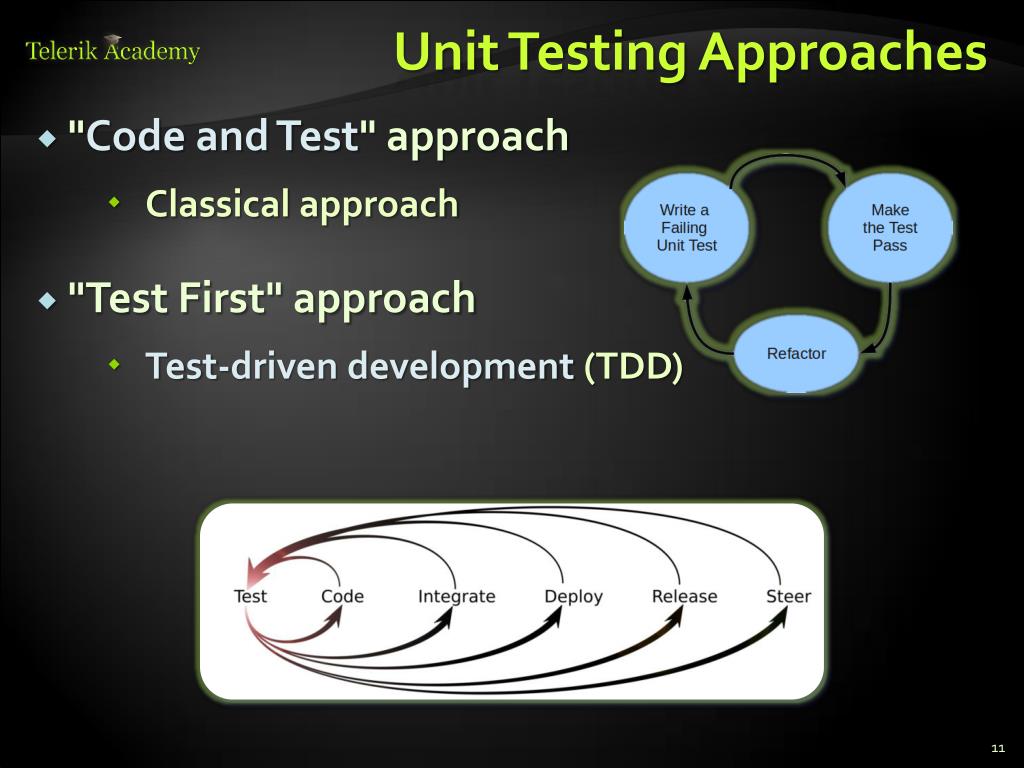 Telerik Academy

Unit Testing Approaches

"Code and Test" approach

Classical approach

"Test First" approach

Test-driven development (TDD)

Write a Failing Unit Test

Make the Test Pass

Refactor

Test Code Integrate Deploy Release Steer

11